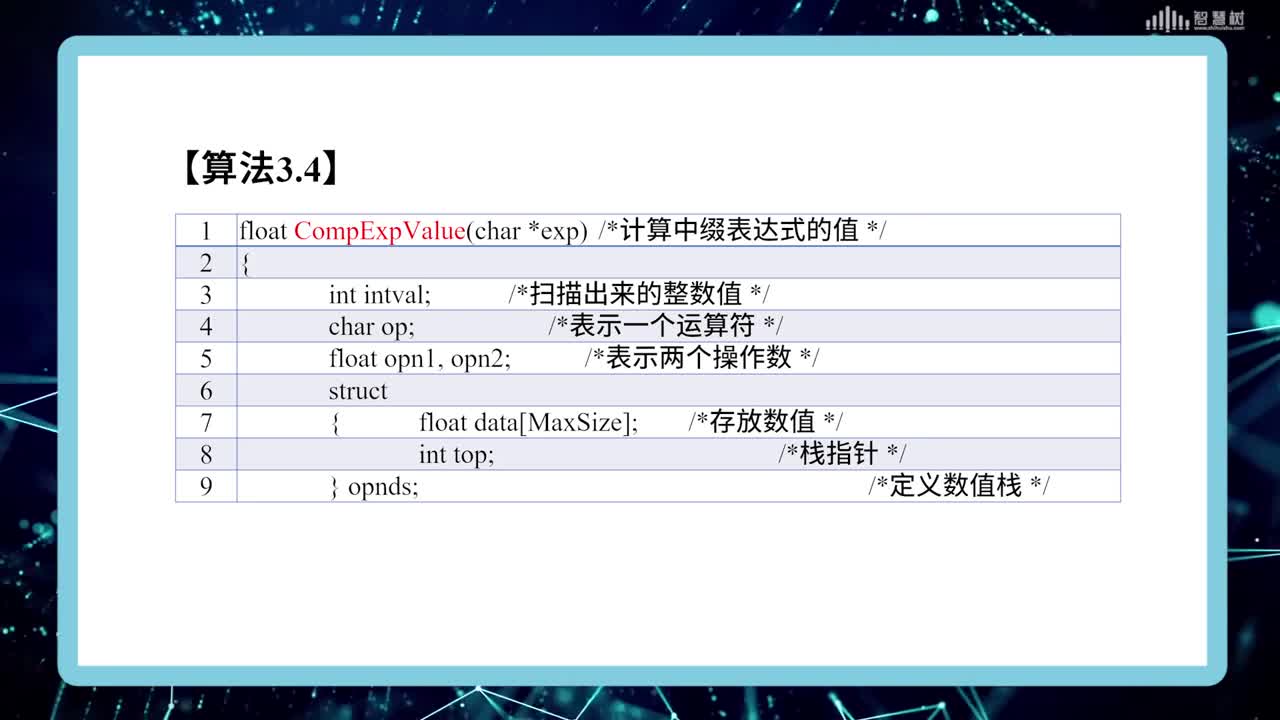 智慧树

【算法3.4】

| 1 | float CompExpValue(char *exp) /*计算中缀表达式的值 */ |
|---|---|
| 2 | { |
| 3 | int intval; /*扫描出来的整数值 */ |
| 4 | char op; /*表示一个运算符 */ |
| 5 | float opn1, opn2; /*表示两个操作数 */ |
| 6 | struct |
| 7 | { float data[MaxSize]; /*存放数值 */ |
| 8 | int top; /*栈指针 */ |
| 9 | } opnds; /*定义数值栈 */ |